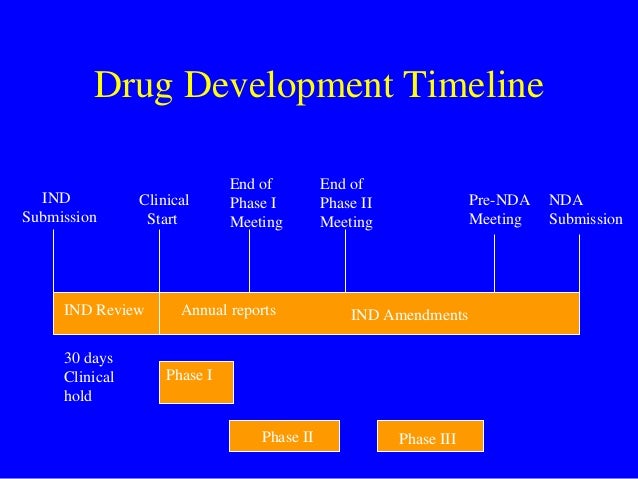 Drug Development Timeline

IND Submission

Clinical Start

End of Phase I Meeting

End of Phase II Meeting

Pre-NDA Meeting

NDA Submission

IND Review

Annual reports

IND Amendments

30 days Clinical hold

Phase I

Phase II

Phase III